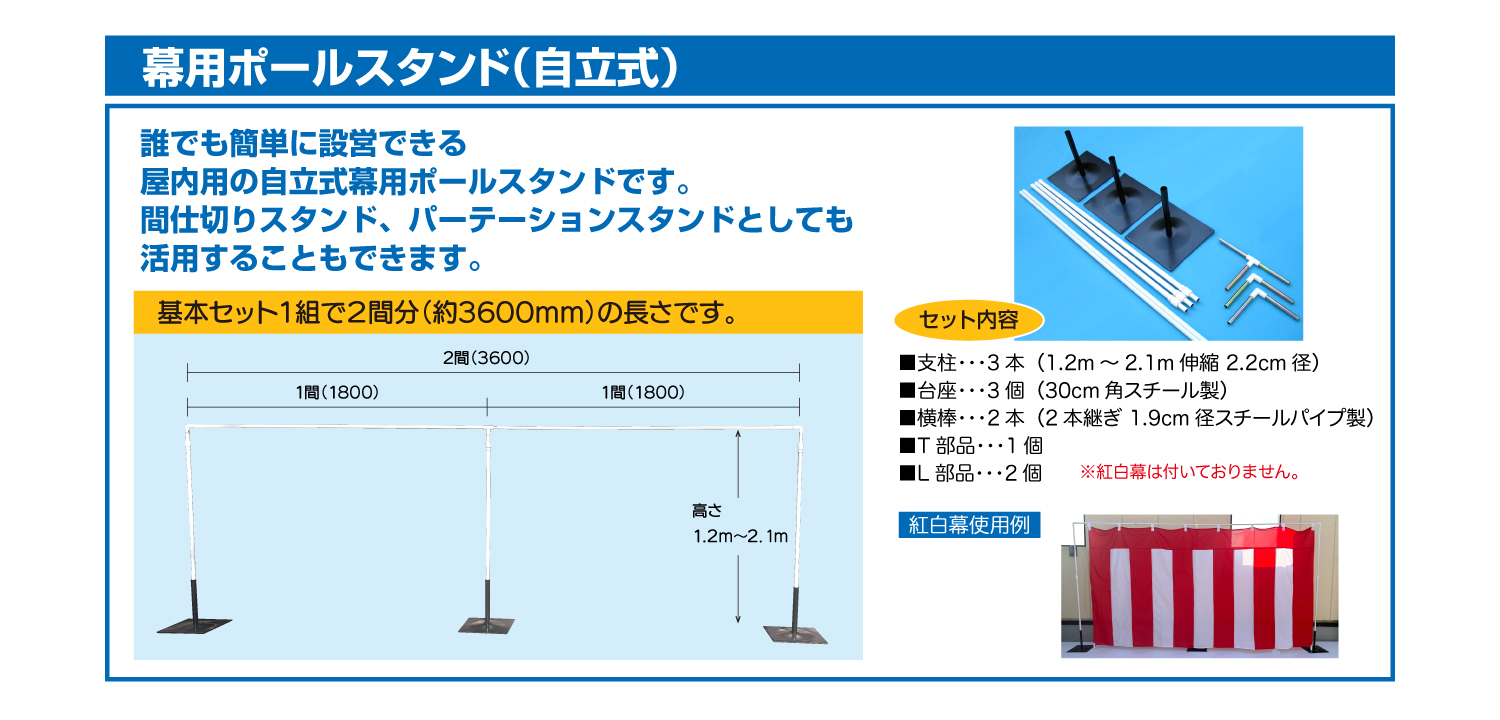 幕用ポールスタンド(自立式)

誰でも簡単に設営できる
屋内用の自立式幕用ポールスタンドです。
間仕切りスタンド、パーテーションスタンドとしても
活用することもできます。

基本セット1組で2間分(約3600mm)の長さです。

2間(3600)

1間(1800)

1間(1800)

高さ
1.2m～2.1m

セット内容

■支柱･･･3 本（1.2m ～ 2.1m 伸縮 2.2cm 径）
■台座･･･3 個（30cm 角スチール製）
■横棒･･･2 本（2 本継ぎ 1.9cm 径スチールパイプ製）
■T 部品･･･1 個
■L 部品･･･2 個

※紅白幕は付いておりません。

紅白幕使用例